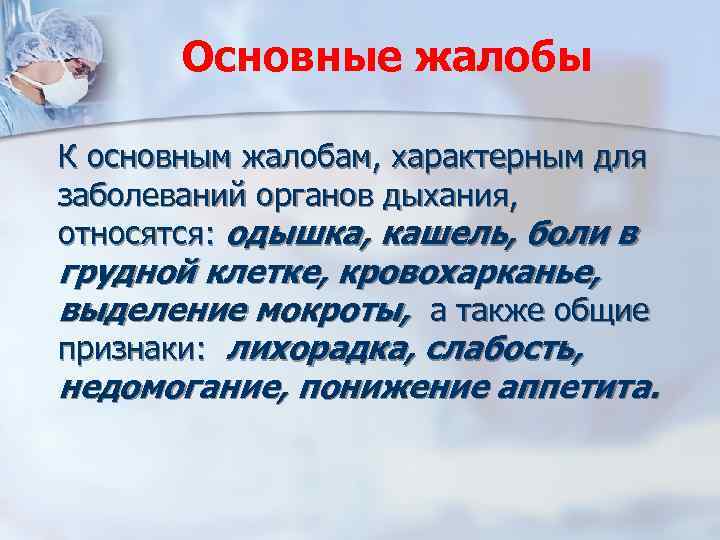 Основные жалобы

К основным жалобам, характерным для заболеваний органов дыхания, относятся: одышка, кашель, боли в грудной клетке, кровохарканье, выделение мокроты, а также общие признаки: лихорадка, слабость, недомогание, понижение аппетита.